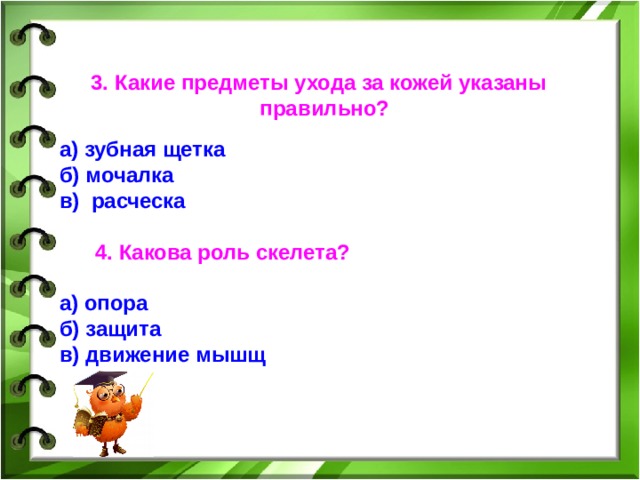 3. Какие предметы ухода за кожей указаны правильно?

а) зубная щетка
б) мочалка
в)  расческа

4. Какова роль скелета?

а) опора
б) защита
в) движение мышщ